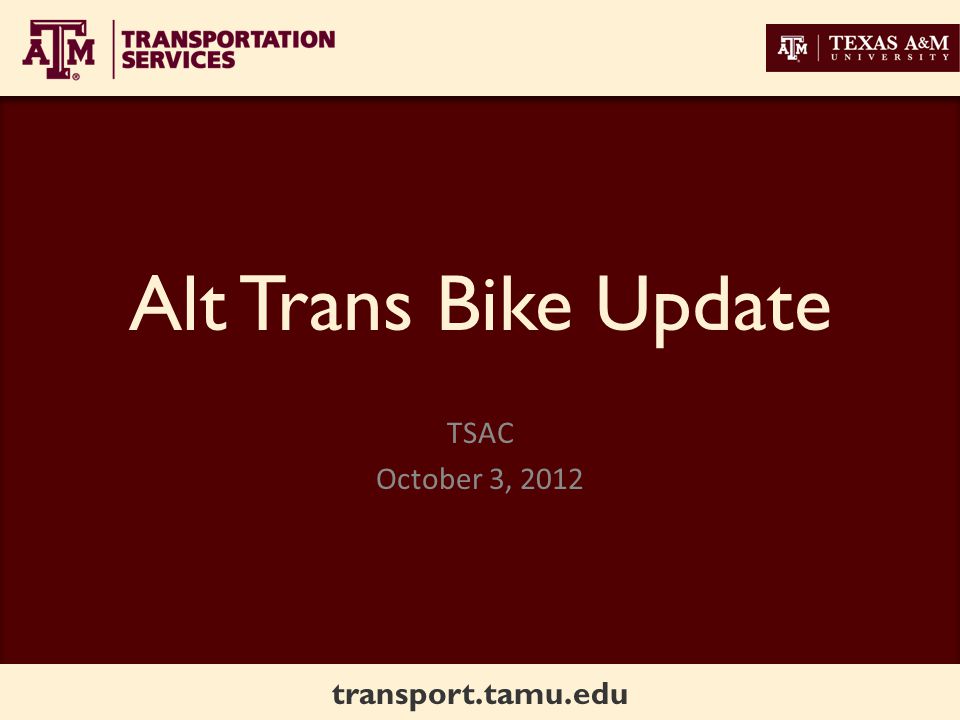 ATM TRANSPORTATION SERVICES

ATM TEXAS A&M UNIVERSITY

Alt Trans Bike Update

TSAC
October 3, 2012

transport.tamu.edu